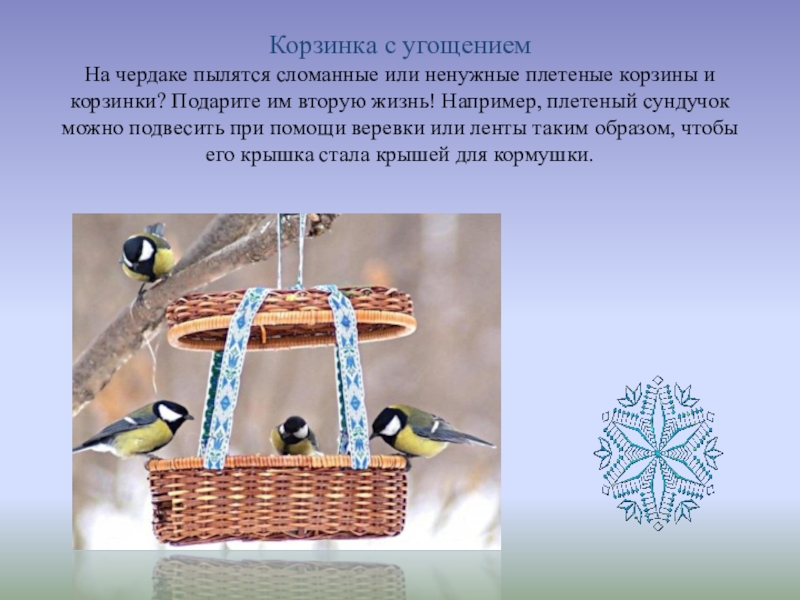 Корзинка с угощением

На чердаке пылятся сломанные или ненужные плетеные корзины и корзинки? Подарите им вторую жизнь! Например, плетеный сундучок можно подвесить при помощи веревки или ленты таким образом, чтобы его крышка стала крышей для кормушки.